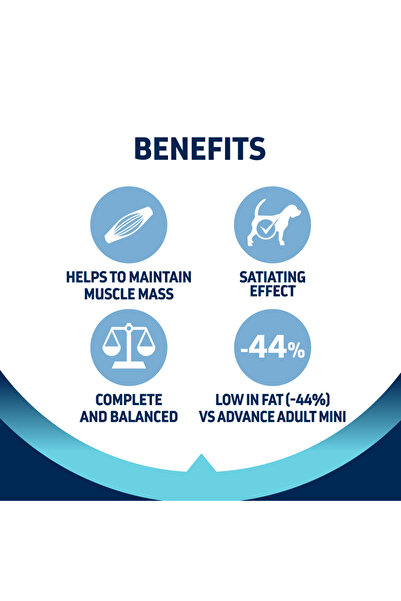 BENEFITS

HELPS TO MAINTAIN MUSCLE MASS

SATIATING EFFECT

COMPLETE AND BALANCED

-44%

LOW IN FAT (-44%) VS ADVANCE ADULT MINI